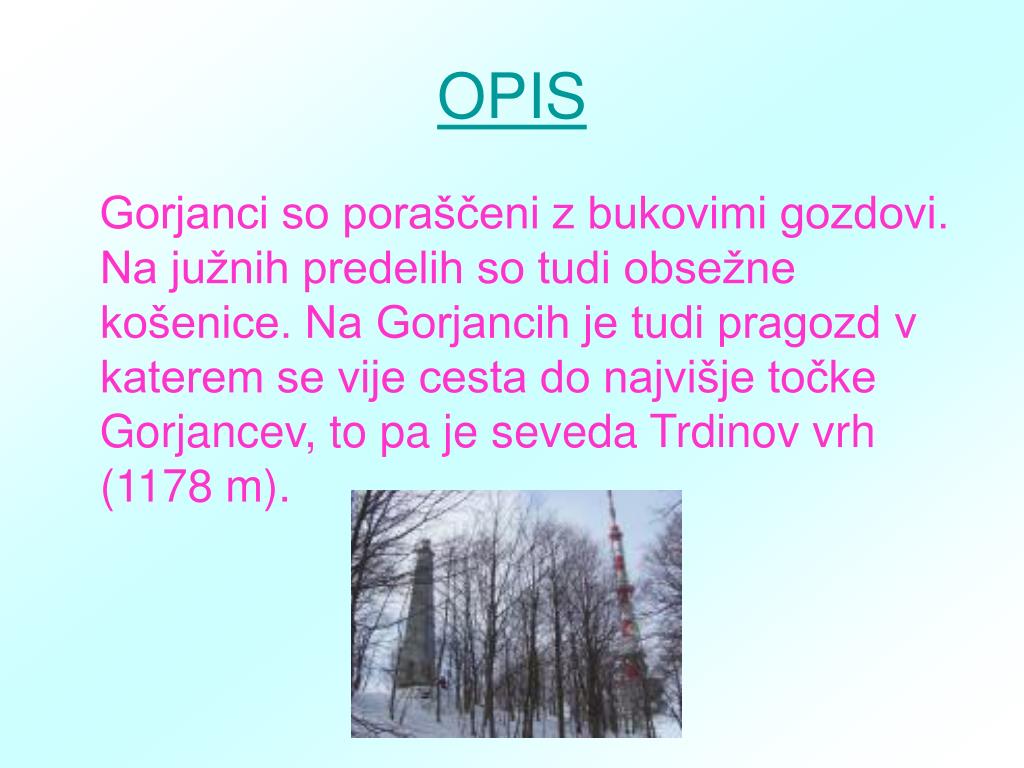 OPIS

Gorjanci so poraščeni z bukovimi gozdovi. Na južnih predelih so tudi obsežne košenice. Na Gorjancih je tudi pragozd v katerem se vije cesta do najvišje točke Gorjancev, to pa je seveda Trdinov vrh (1178 m).